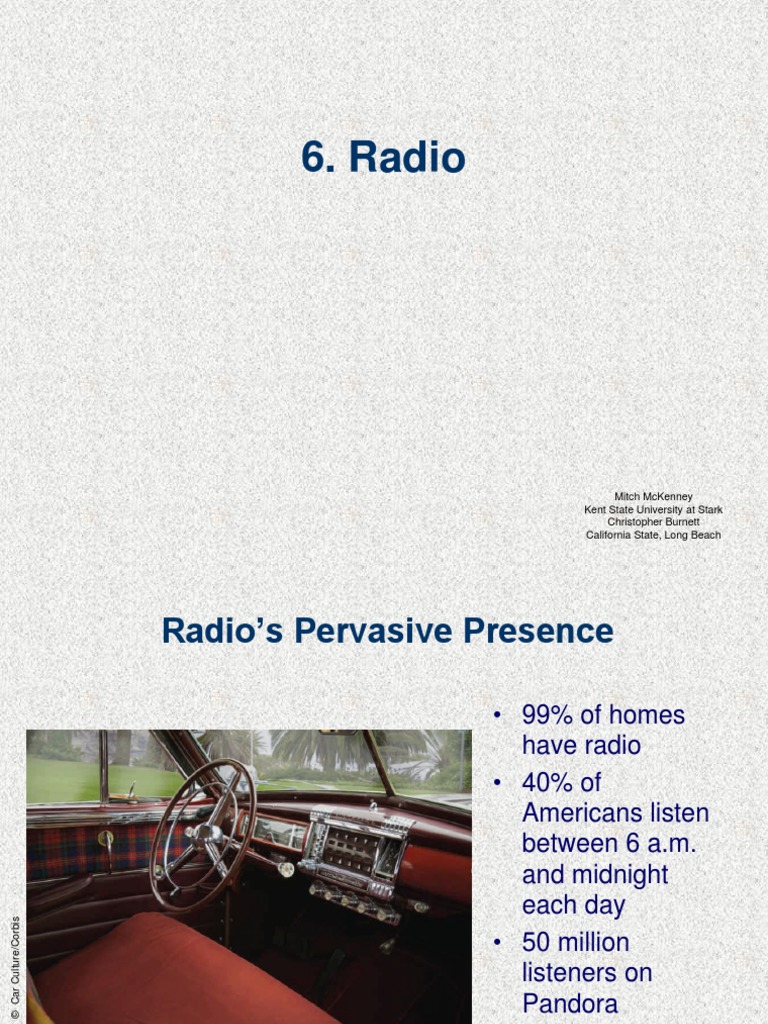 6. Radio

Mitch McKenney
Kent State University at Stark
Christopher Burnett
California State, Long Beach

Radio's Pervasive Presence

© Car Culture/Corbis

• 99% of homes have radio
• 40% of Americans listen between 6 a.m. and midnight each day
• 50 million listeners on Pandora